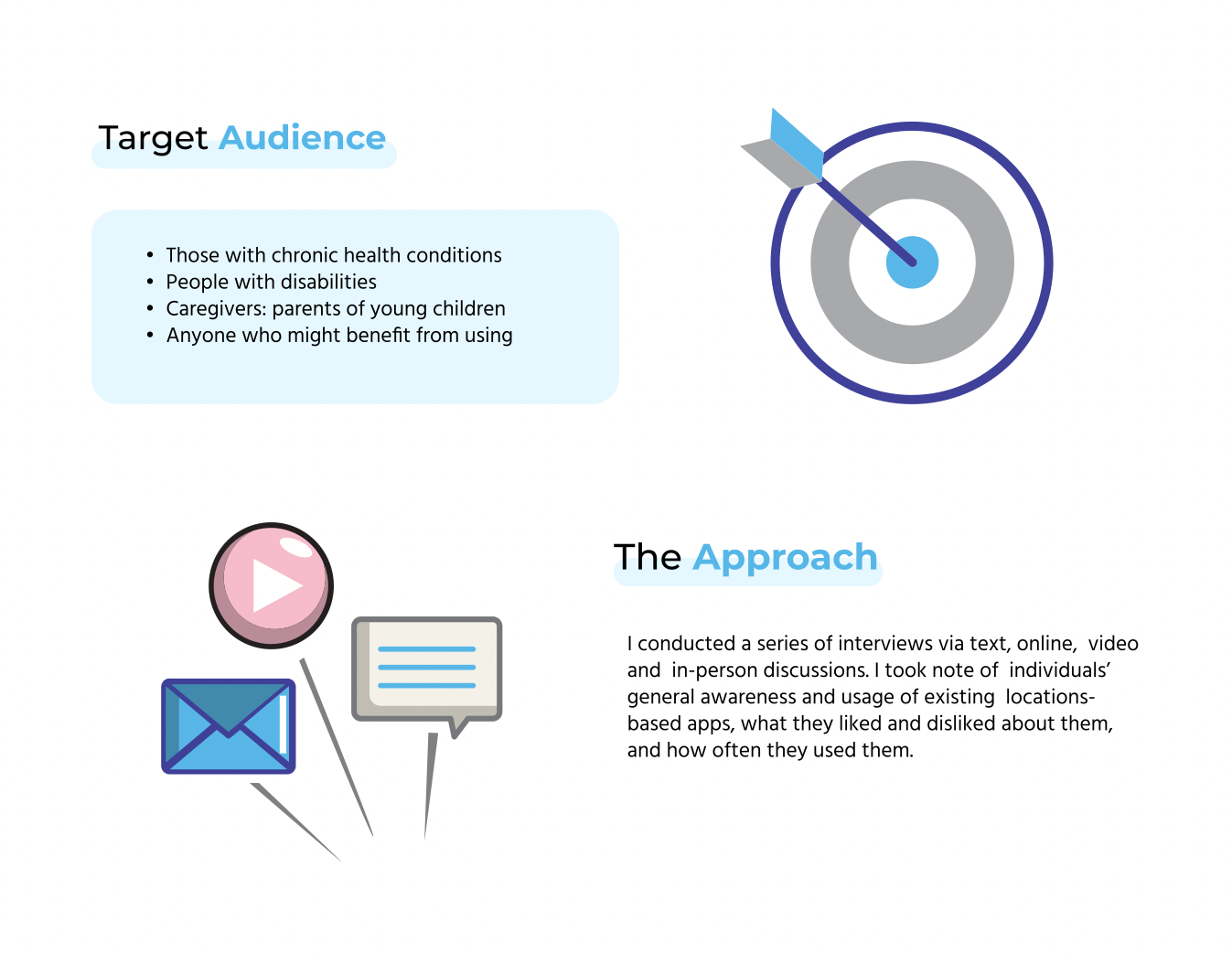 Target Audience

• Those with chronic health conditions
• People with disabilities
• Caregivers: parents of young children
• Anyone who might benefit from using

The Approach

I conducted a series of interviews via text, online, video and in-person discussions. I took note of individuals' general awareness and usage of existing locations-based apps, what they liked and disliked about them, and how often they used them.